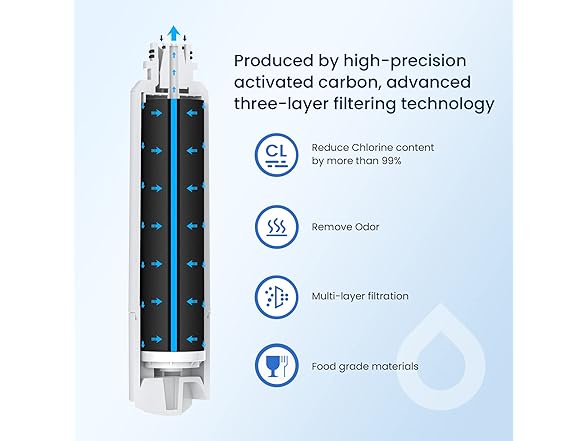 Produced by high-precision activated carbon, advanced three-layer filtering technology

CL

Reduce Chlorine content by more than 99%

Remove Odor

Multi-layer filtration

Food grade materials